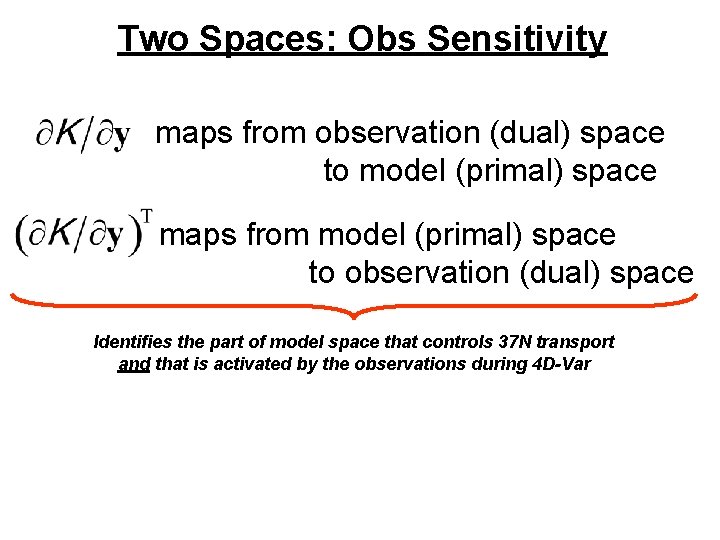 Two Spaces: Obs Sensitivity

$\partial K/\partial \mathbf{y}$ maps from observation (dual) space to model (primal) space

$(\partial K/\partial \mathbf{y})^{\mathrm{T}}$ maps from model (primal) space to observation (dual) space

Identifies the part of model space that controls 37N transport and that is activated by the observations during 4D-Var